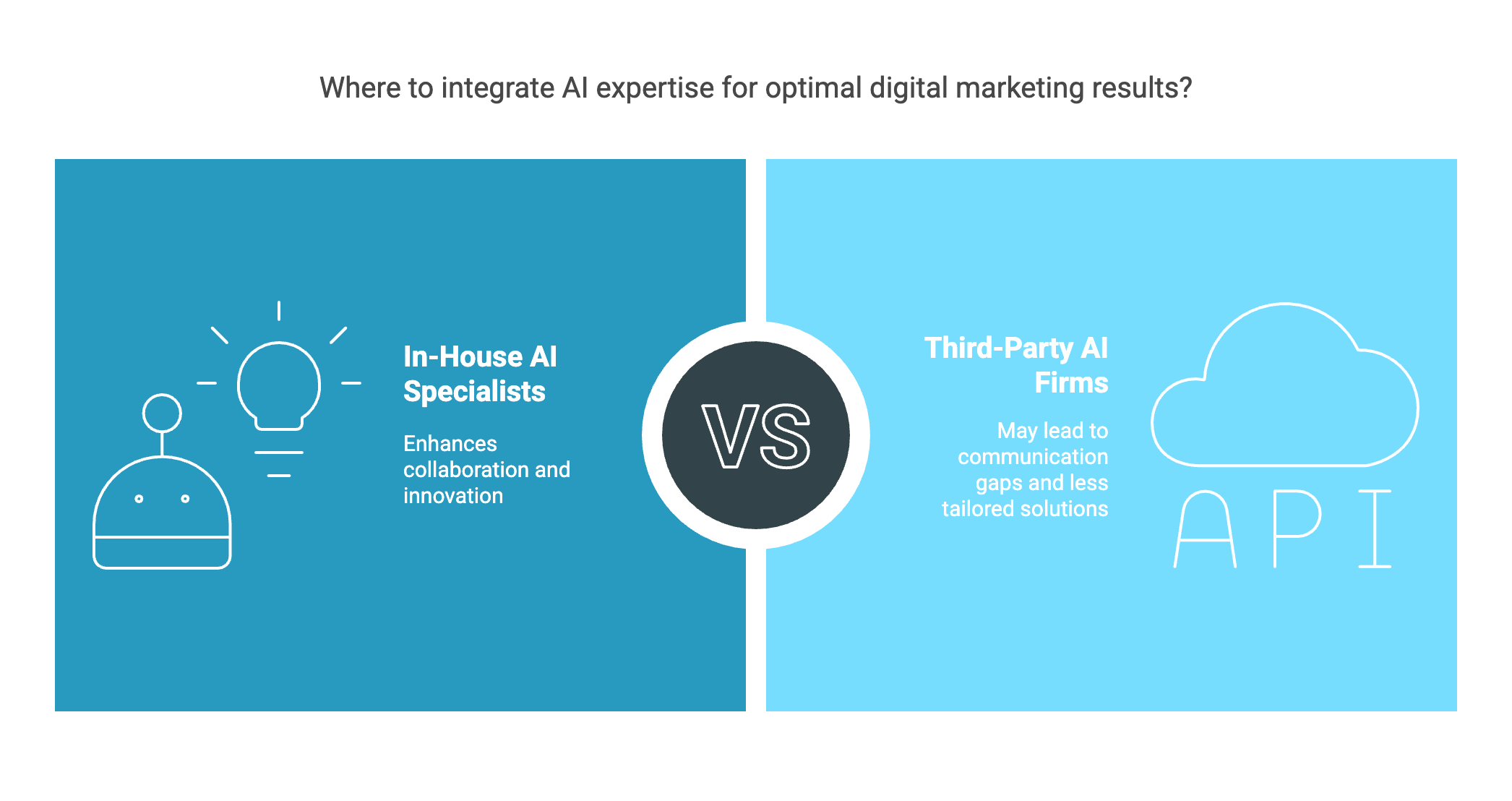 Where to integrate AI expertise for optimal digital marketing results?

In-House AI Specialists

Enhances collaboration and innovation

VS

Third-Party AI Firms

May lead to communication gaps and less tailored solutions

API